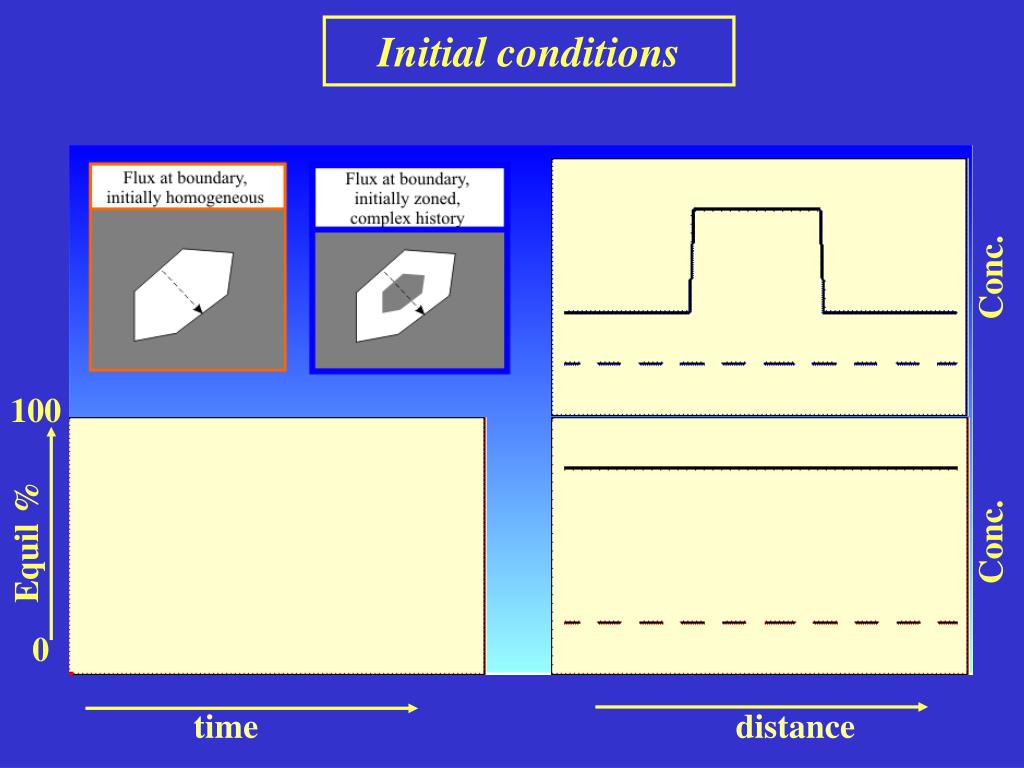 Initial conditions

Flux at boundary, initially homogeneous

Flux at boundary, initially zoned, complex history

Conc.

100

Equil %

0

Conc.

time

distance